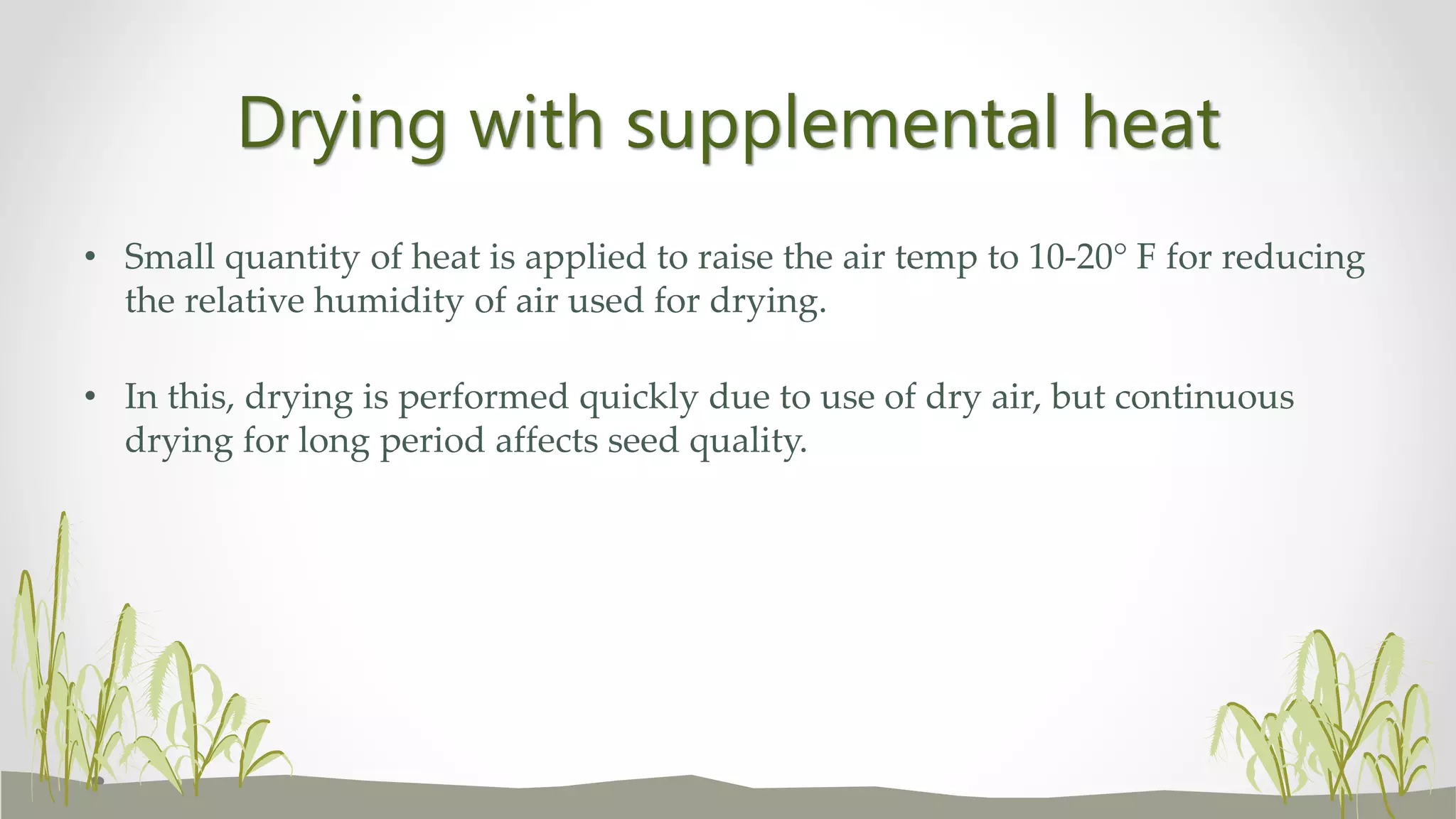 Drying with supplemental heat

• Small quantity of heat is applied to raise the air temp to 10-20° F for reducing the relative humidity of air used for drying.

• In this, drying is performed quickly due to use of dry air, but continuous drying for long period affects seed quality.